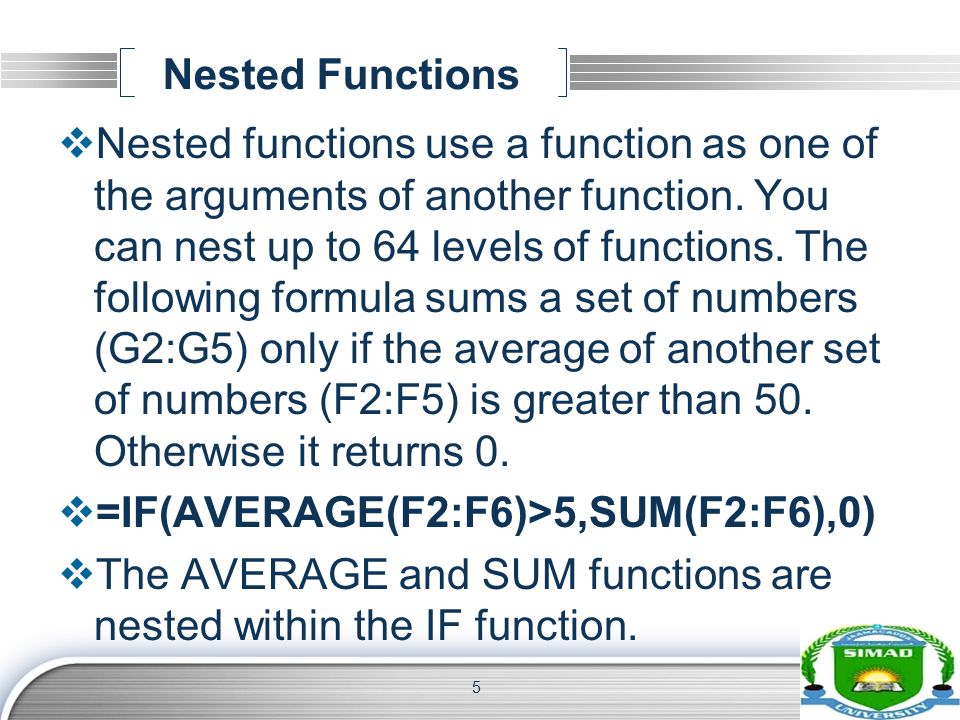 Nested Functions

❖Nested functions use a function as one of the arguments of another function. You can nest up to 64 levels of functions. The following formula sums a set of numbers (G2:G5) only if the average of another set of numbers (F2:F5) is greater than 50. Otherwise it returns 0.

❖=IF(AVERAGE(F2:F6)>5,SUM(F2:F6),0)

❖The AVERAGE and SUM functions are nested within the IF function.

5

SIMAD
UNIVERSITY